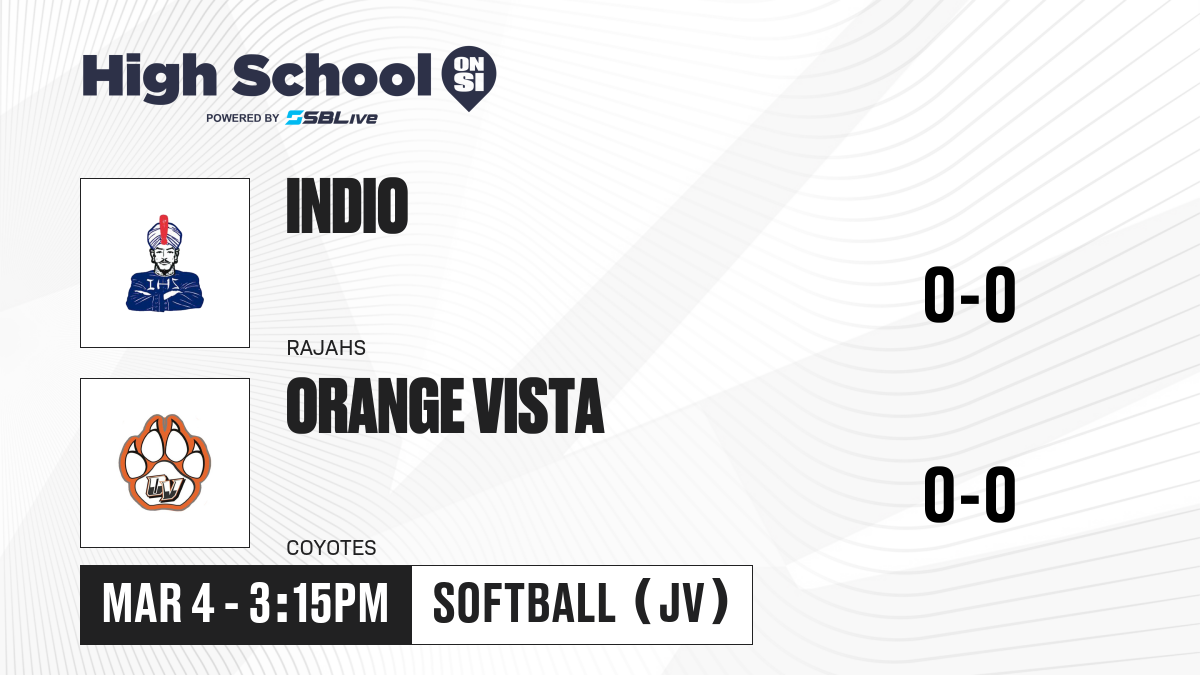 High School ON SI
POWERED BY SBLive

IHS

INDIO
RAJAHS

0-0

OV

ORANGE VISTA
COYOTES

0-0

MAR 4 - 3:15PM
SOFTBALL (JV)